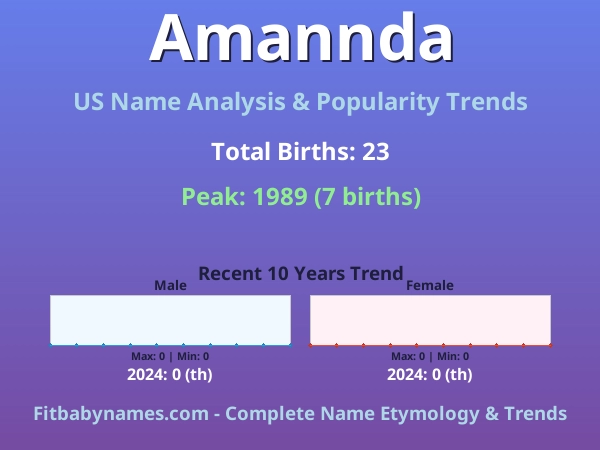 Amannda

US Name Analysis & Popularity Trends

Total Births: 23

Peak: 1989 (7 births)

Recent 10 Years Trend

Male

Max: 0 | Min: 0

2024: 0 (th)

Female

Max: 0 | Min: 0

2024: 0 (th)

Fitbabynames.com - Complete Name Etymology & Trends